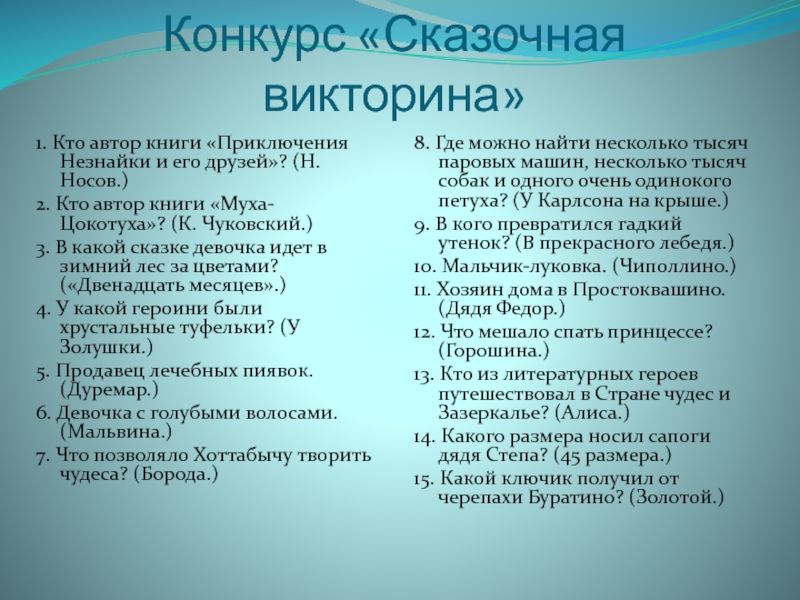 Конкурс «Сказочная викторина»

1. Кто автор книги «Приключения Незнайки и его друзей»? (Н. Носов.)
2. Кто автор книги «Муха-Цокотуха»? (К. Чуковский.)
3. В какой сказке девочка идет в зимний лес за цветами? («Двенадцать месяцев».)
4. У какой героини были хрустальные туфельки? (У Золушки.)
5. Продавец лечебных пиявок. (Дуремар.)
6. Девочка с голубыми волосами. (Мальвина.)
7. Что позволяло Хоттабычу творить чудеса? (Борода.)

8. Где можно найти несколько тысяч паровых машин, несколько тысяч собак и одного очень одинокого петуха? (У Карлсона на крыше.)
9. В кого превратился гадкий утенок? (В прекрасного лебедя.)
10. Мальчик-луковка. (Чиполлино.)
11. Хозяин дома в Простоквашино. (Дядя Федор.)
12. Что мешало спать принцессе? (Горошина.)
13. Кто из литературных героев путешествовал в Стране чудес и Зазеркалье? (Алиса.)
14. Какого размера носил сапоги дядя Степа? (45 размера.)
15. Какой ключик получил от черепахи Буратино? (Золотой.)